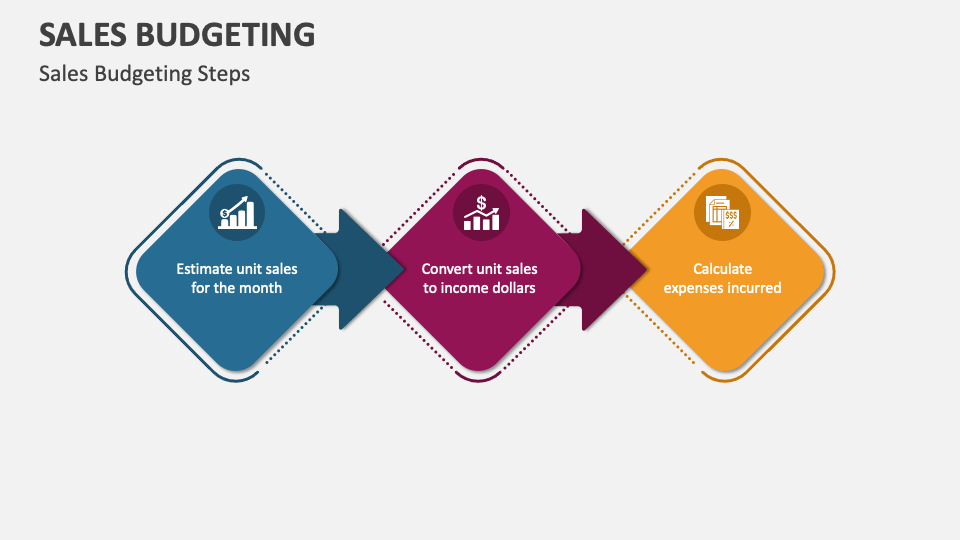 SALES BUDGETING

Sales Budgeting Steps

Estimate unit sales for the month

Convert unit sales to income dollars

Calculate expenses incurred